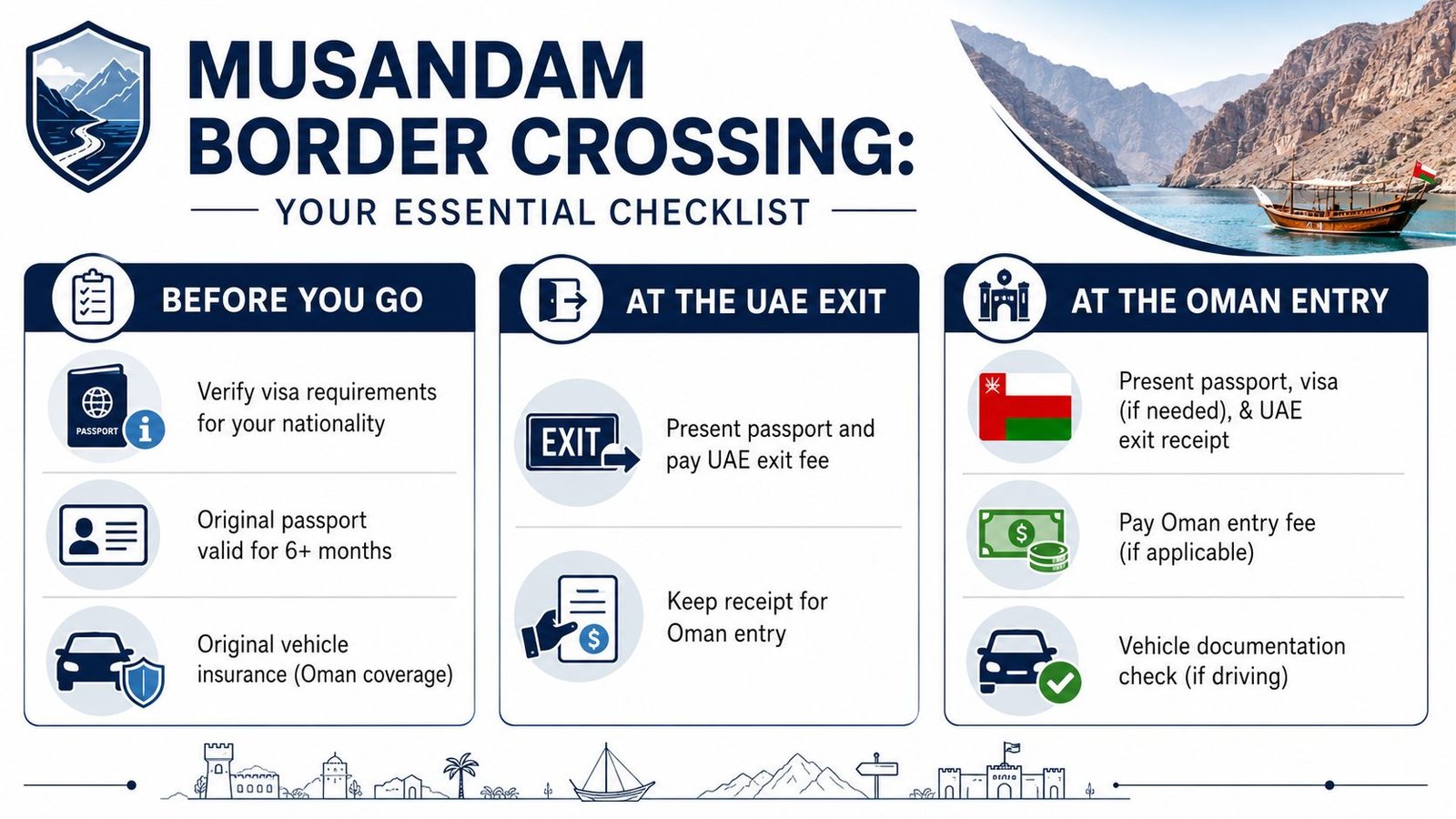 MUSANDAM BORDER CROSSING:

YOUR ESSENTIAL CHECKLIST

BEFORE YOU GO

PASSPORT

Verify visa requirements for your nationality

Original passport valid for 6+ months

Original vehicle insurance (Oman coverage)

AT THE UAE EXIT

EXIT

Present passport and pay UAE exit fee

Keep receipt for Oman entry

AT THE OMAN ENTRY

Present passport, visa (if needed), & UAE exit receipt

Pay Oman entry fee (if applicable)

Vehicle documentation check (if driving)